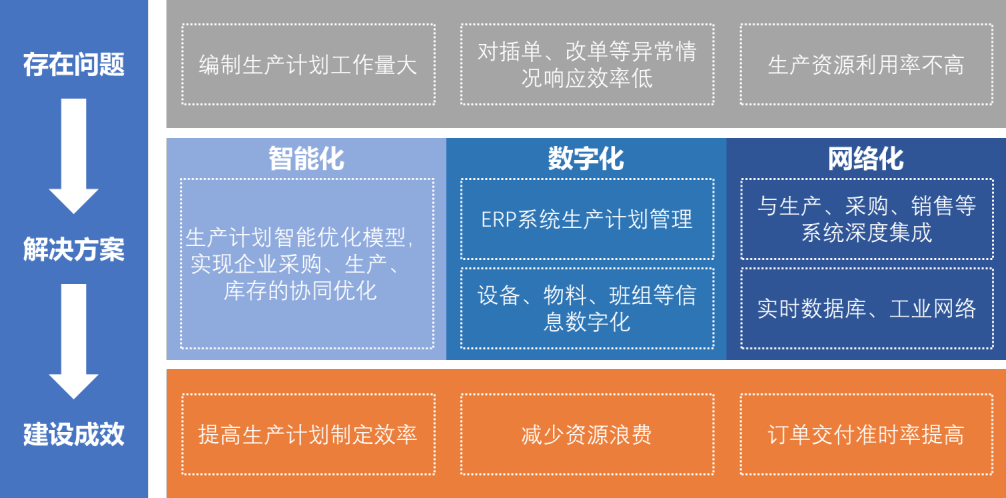 存在问题

编制生产计划工作量大

对插单、改单等异常情况响应效率低

生产资源利用率不高

解决方案

智能化

生产计划智能优化模型，实现企业采购、生产、库存的协同优化

数字化

ERP系统生产计划管理

设备、物料、班组等信息数字化

网络化

与生产、采购、销售等系统深度集成

实时数据库、工业网络

建设成效

提高生产计划制定效率

减少资源浪费

订单交付准时率提高